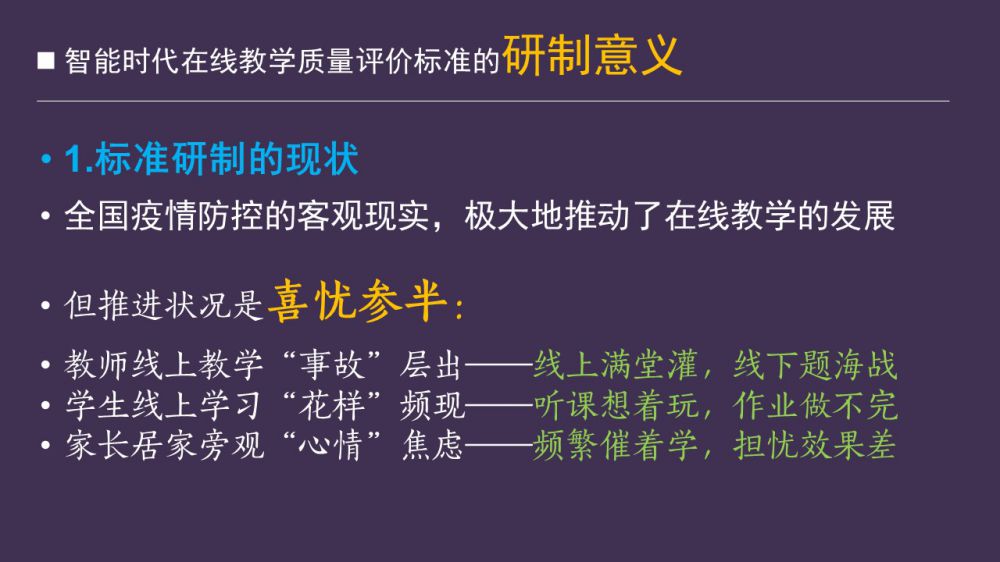 ■ 智能时代在线教学质量评价标准的研制意义

• 1.标准研制的现状

• 全国疫情防控的客观现实，极大地推动了在线教学的发展

• 但推进状况是喜忧参半：

• 教师线上教学“事故”层出——线上满堂灌，线下题海战
• 学生线上学习“花样”频现——听课想着玩，作业做不完
• 家长居家旁观“心情”焦虑——频繁催着学，担忧效果差